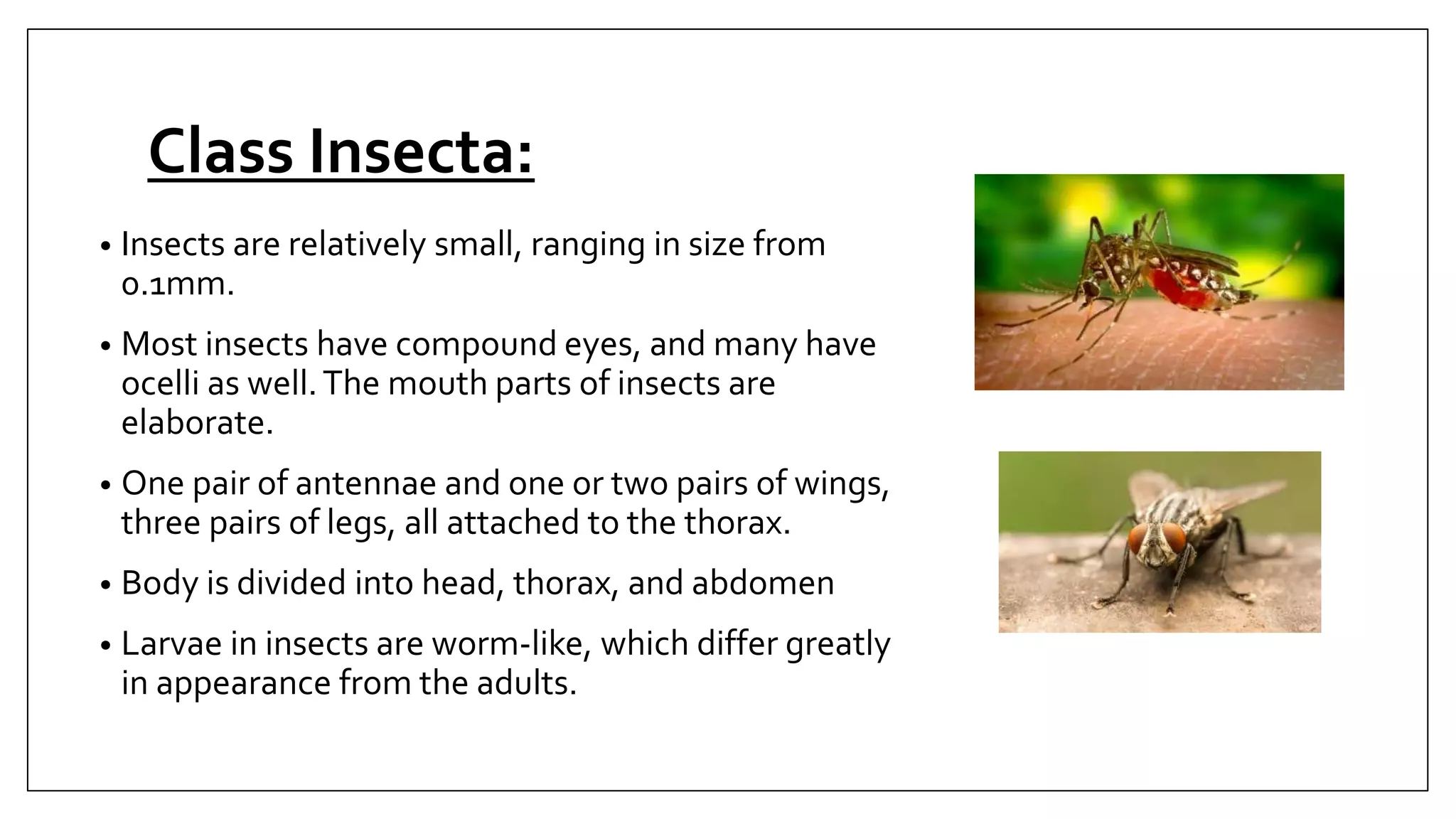 Class Insecta:

• Insects are relatively small, ranging in size from 0.1mm.

• Most insects have compound eyes, and many have ocelli as well. The mouth parts of insects are elaborate.

• One pair of antennae and one or two pairs of wings, three pairs of legs, all attached to the thorax.

• Body is divided into head, thorax, and abdomen

• Larvae in insects are worm-like, which differ greatly in appearance from the adults.